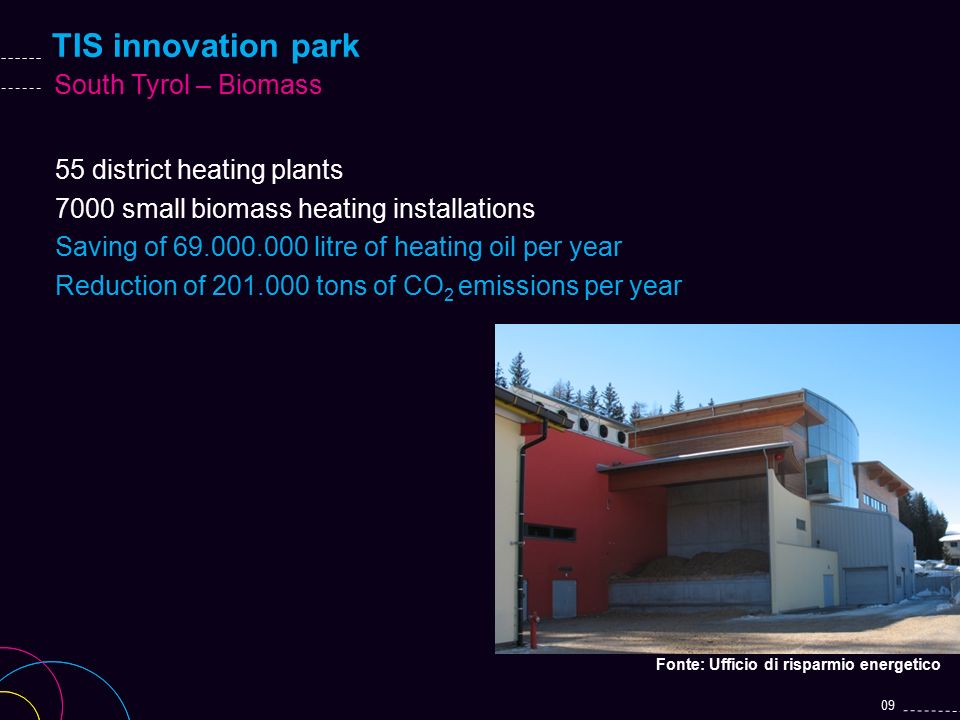 TIS innovation park
South Tyrol – Biomass

55 district heating plants
7000 small biomass heating installations
Saving of 69.000.000 litre of heating oil per year
Reduction of 201.000 tons of $CO_2$ emissions per year

Fonte: Ufficio di risparmio energetico

09